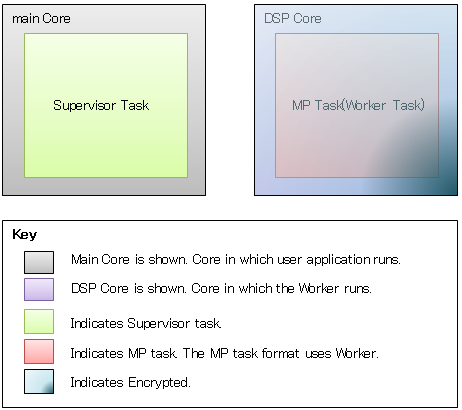 main Core

Supervisor Task

DSP Core

MP Task(Worker Task)

Key

Main Core is shown. Core in which user application runs.

DSP Core is shown. Core in which the Worker runs.

Indicates Supervisor task.

Indicates MP task. The MP task format uses Worker.

Indicates Encrypted.